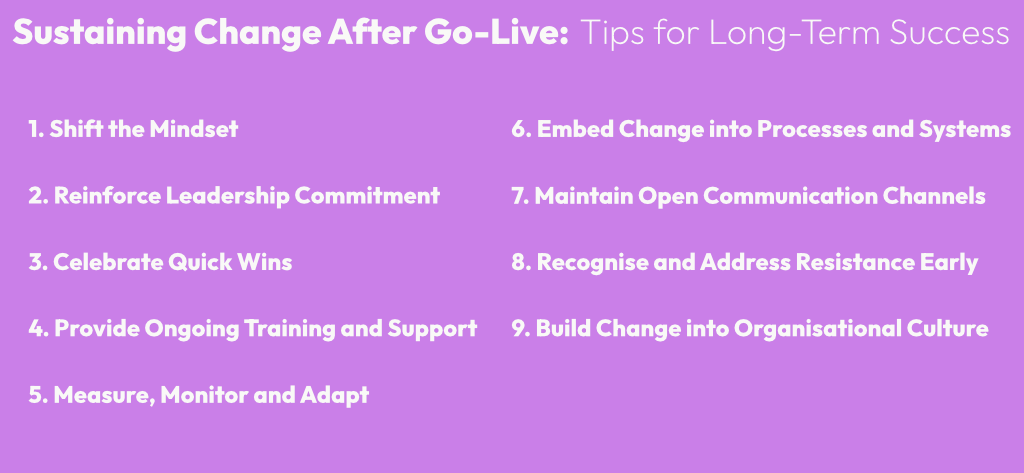 Sustaining Change After Go-Live: Tips for Long-Term Success

1. Shift the Mindset

2. Reinforce Leadership Commitment

3. Celebrate Quick Wins

4. Provide Ongoing Training and Support

5. Measure, Monitor and Adapt

6. Embed Change into Processes and Systems

7. Maintain Open Communication Channels

8. Recognise and Address Resistance Early

9. Build Change into Organisational Culture